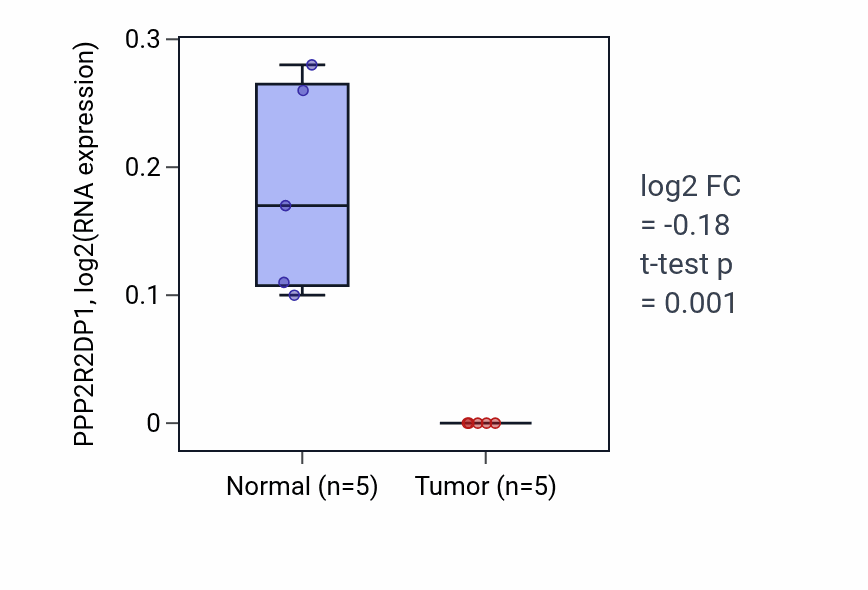 PPP2R2DP1, log2(RNA expression)

0.3
0.2
0.1
0

Normal (n=5)
Tumor (n=5)

log2 FC
= -0.18
t-test p
= 0.001